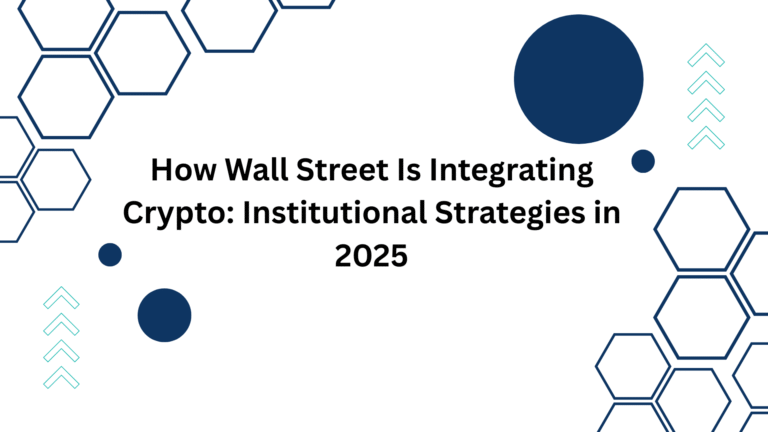 How Wall Street Is Integrating Crypto: Institutional Strategies in 2025